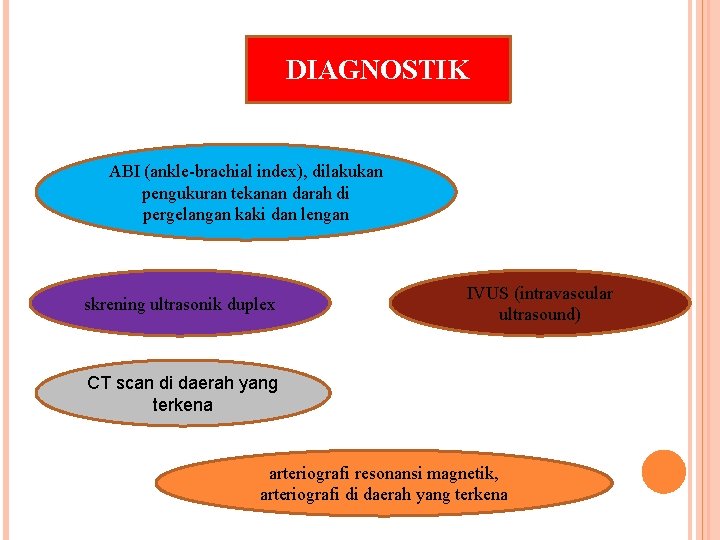 DIAGNOSTIK

ABI (ankle-brachial index), dilakukan pengukuran tekanan darah di pergelangan kaki dan lengan

skrening ultrasonik duplex

IVUS (intravascular ultrasound)

CT scan di daerah yang terkena

arteriografi resonansi magnetik, arteriografi di daerah yang terkena